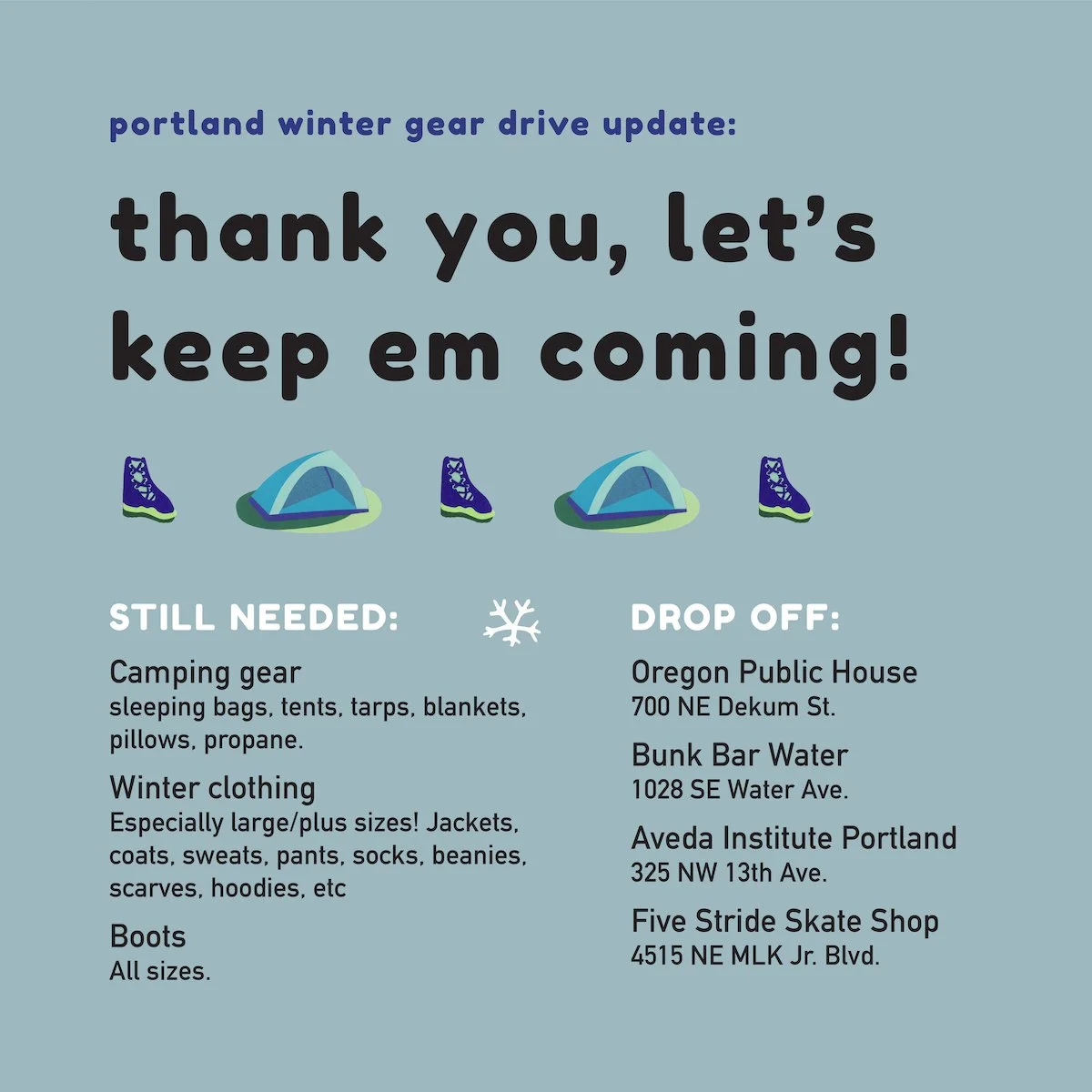 portland winter gear drive update:

thank you, let's keep em coming!

STILL NEEDED:

Camping gear
sleeping bags, tents, tarps, blankets, pillows, propane.

Winter clothing
Especially large/plus sizes! Jackets, coats, sweats, pants, socks, beanies, scarves, hoodies, etc

Boots
All sizes.

DROP OFF:

Oregon Public House
700 NE Dekum St.

Bunk Bar Water
1028 SE Water Ave.

Aveda Institute Portland
325 NW 13th Ave.

Five Stride Skate Shop
4515 NE MLK Jr. Blvd.